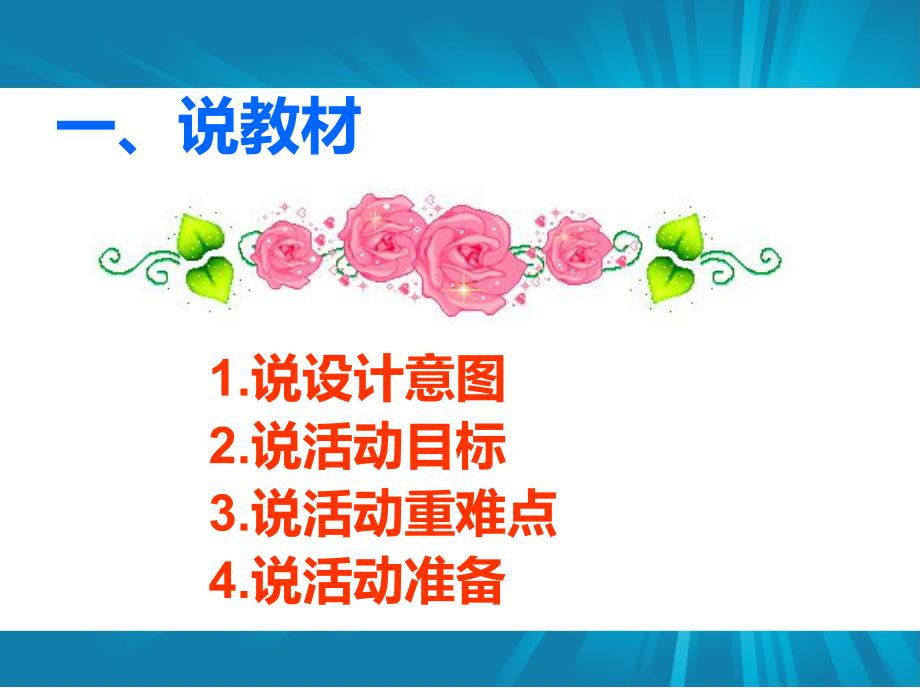 一、说教材

1.说设计意图
2.说活动目标
3.说活动重难点
4.说活动准备